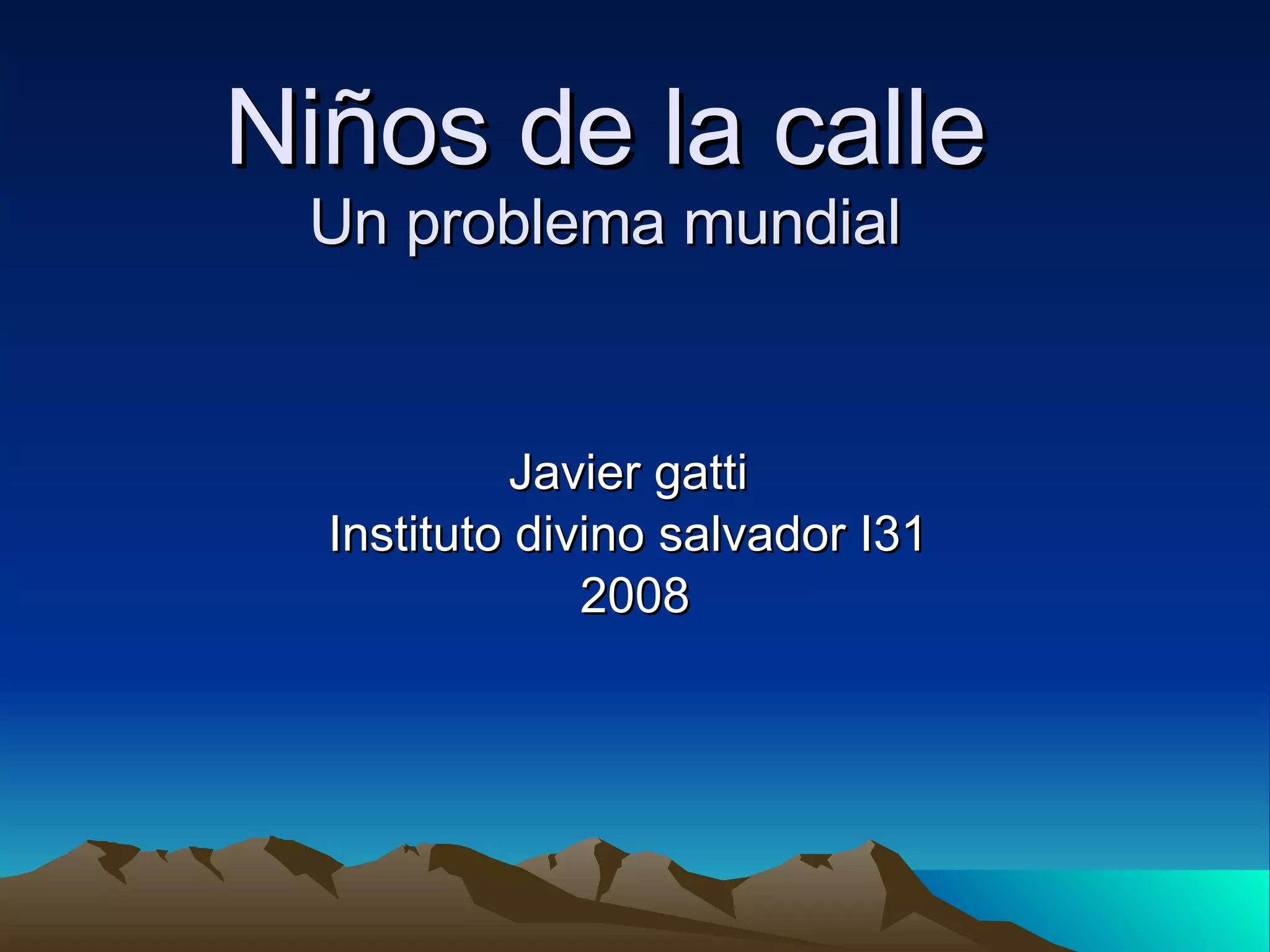 Niños de la calle
Un problema mundial

Javier gatti
Instituto divino salvador I31
2008